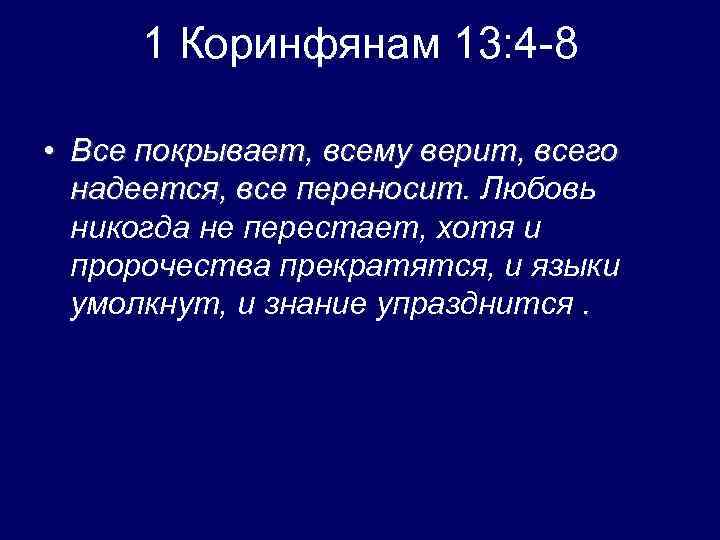 1 Коринфянам 13:4-8

• Все покрывает, всему верит, всего надеется, все переносит. Любовь никогда не перестает, хотя и пророчества прекратятся, и языки умолкнут, и знание упразднится .